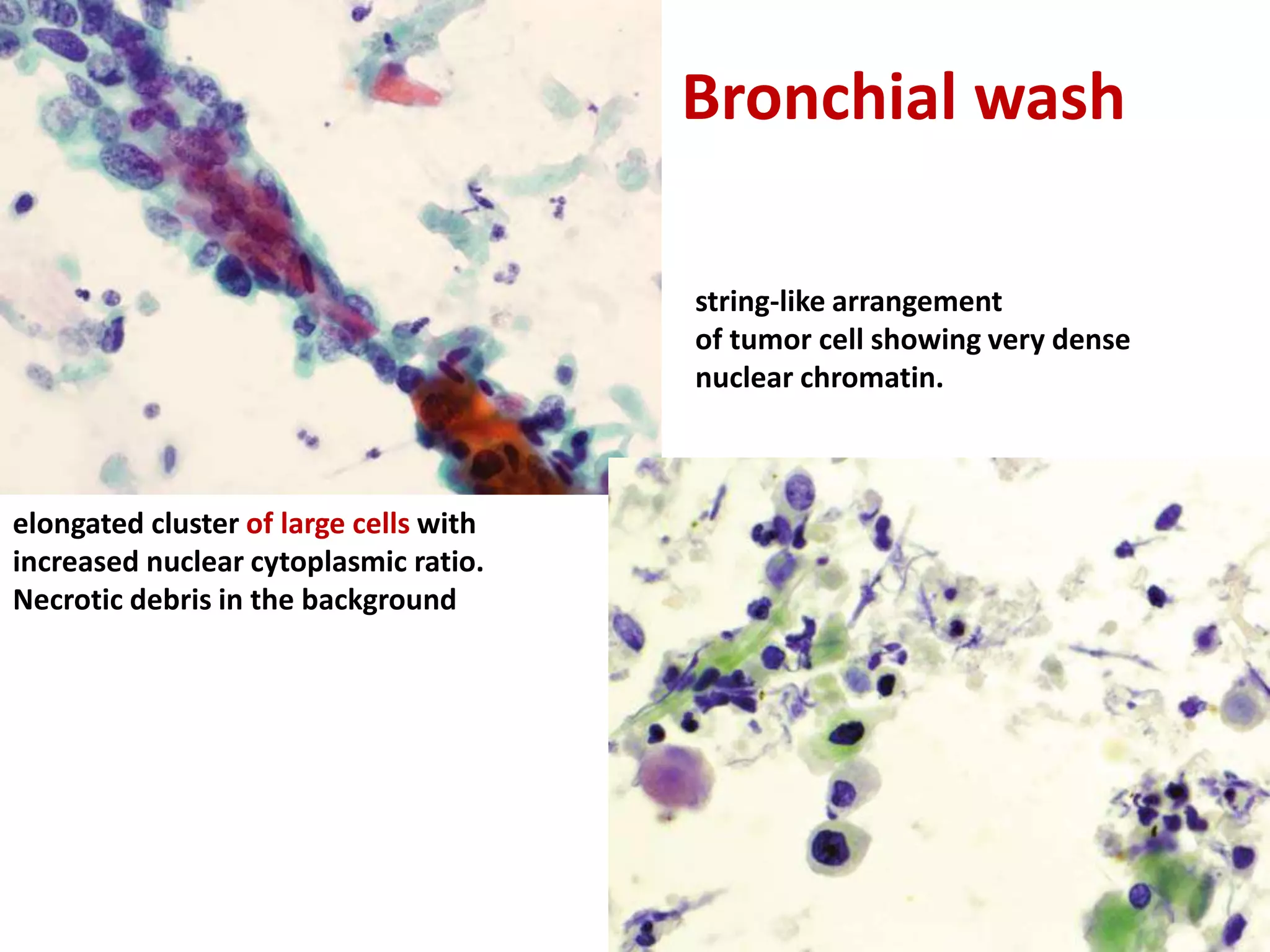 Bronchial wash

string-like arrangement of tumor cell showing very dense nuclear chromatin.

elongated cluster of large cells with increased nuclear cytoplasmic ratio. Necrotic debris in the background